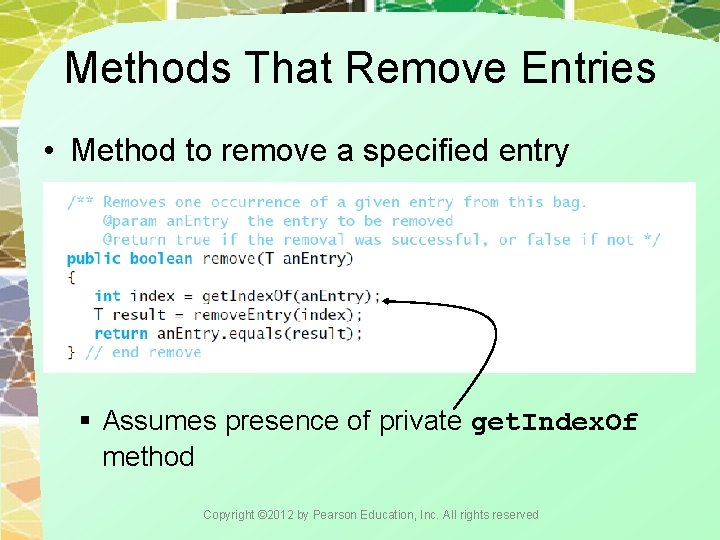 Methods That Remove Entries

• Method to remove a specified entry

/** Removes one occurrence of a given entry from this bag.
    @param anEntry  the entry to be removed
    @return true if the removal was successful, or false if not */
public boolean remove(T anEntry)
{
   int index = getIndexOf(anEntry);
   T result = removeEntry(index);
   return anEntry.equals(result);
} // end remove

▪ Assumes presence of private getIndexOf method

Copyright ©2012 by Pearson Education, Inc. All rights reserved